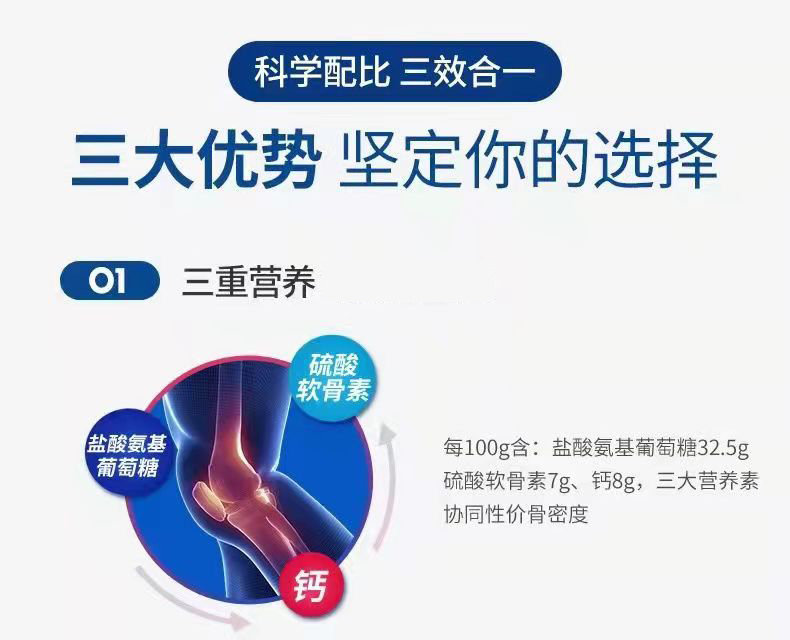 科学配比 三效合一

三大优势 坚定你的选择

01 三重营养

硫酸软骨素

盐酸氨基葡萄糖

钙

每100g含：盐酸氨基葡萄糖32.5g 硫酸软骨素7g、钙8g，三大营养素协同性价骨密度